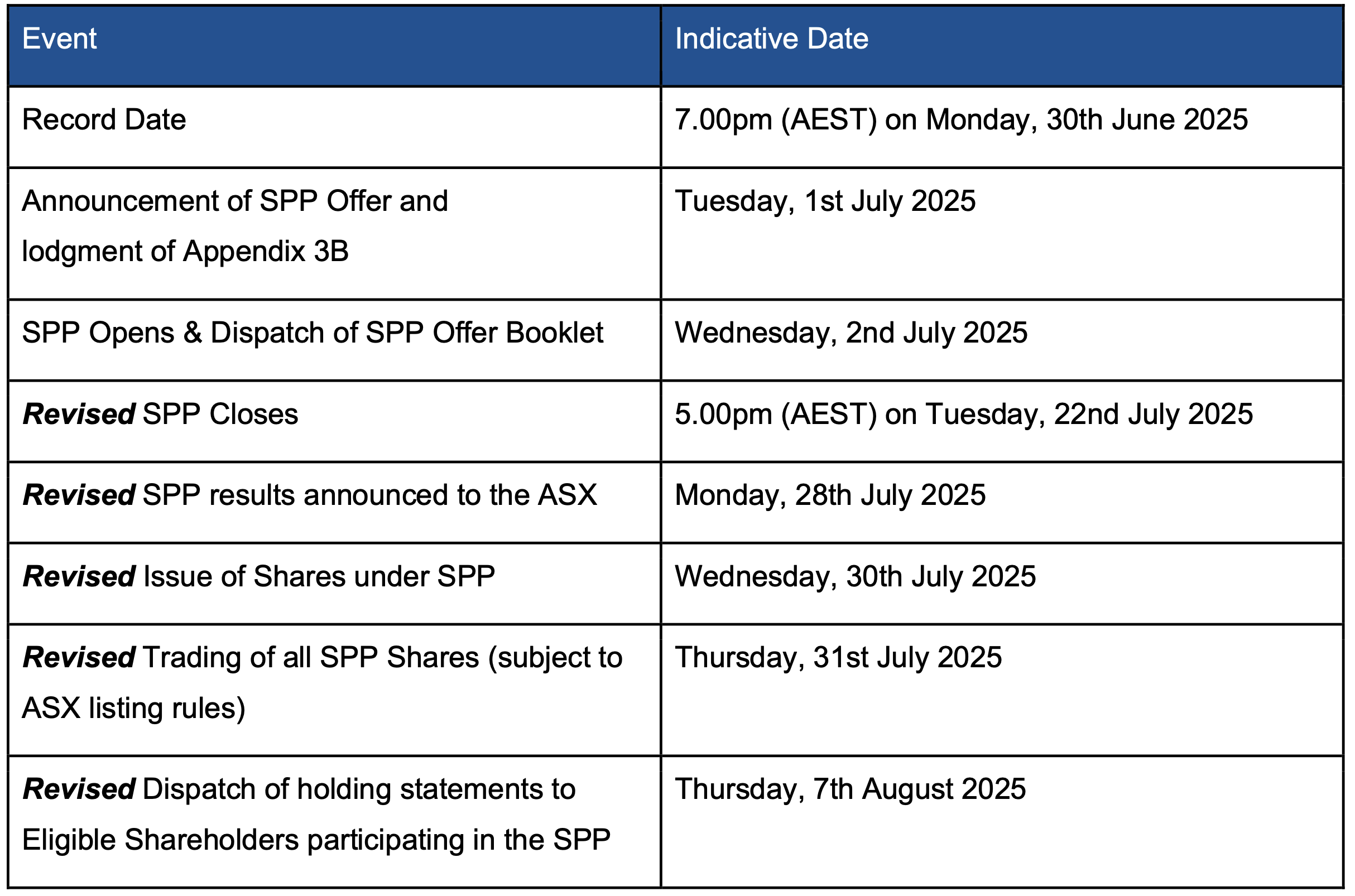 | Event | Indicative Date |
|---|---|
| Record Date | 7.00pm (AEST) on Monday, 30th June 2025 |
| Announcement of SPP Offer and lodgment of Appendix 3B | Tuesday, 1st July 2025 |
| SPP Opens & Dispatch of SPP Offer Booklet | Wednesday, 2nd July 2025 |
| Revised SPP Closes | 5.00pm (AEST) on Tuesday, 22nd July 2025 |
| Revised SPP results announced to the ASX | Monday, 28th July 2025 |
| Revised Issue of Shares under SPP | Wednesday, 30th July 2025 |
| Revised Trading of all SPP Shares (subject to ASX listing rules) | Thursday, 31st July 2025 |
| Revised Dispatch of holding statements to Eligible Shareholders participating in the SPP | Thursday, 7th August 2025 |